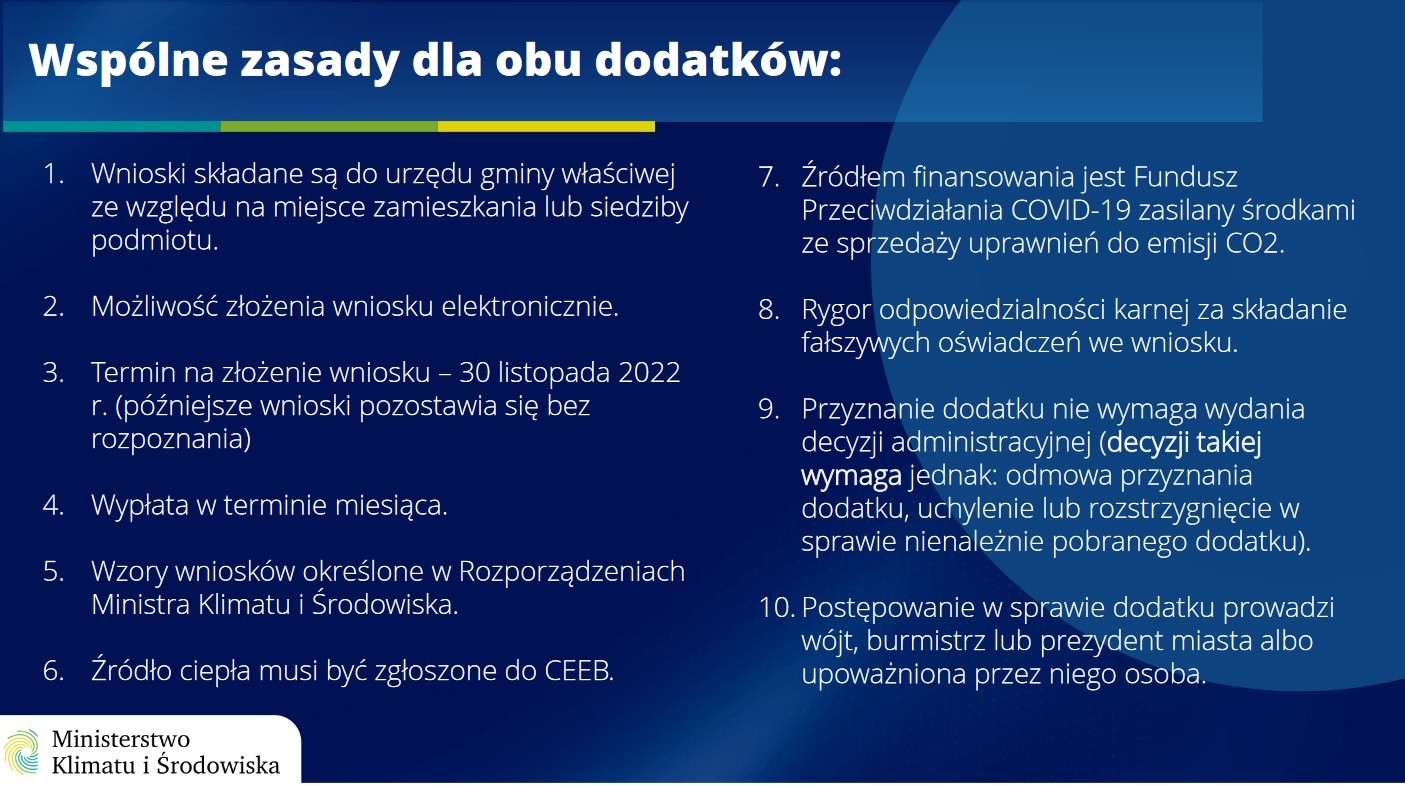 Wspólne zasady dla obu dodatków:

1. Wnioski składane są do urzędu gminy właściwej ze względu na miejsce zamieszkania lub siedziby podmiotu.

2. Możliwość złożenia wniosku elektronicznie.

3. Termin na złożenie wniosku – 30 listopada 2022 r. (późniejsze wnioski pozostawia się bez rozpoznania)

4. Wypłata w terminie miesiąca.

5. Wzory wniosków określone w Rozporządzeniach Ministra Klimatu i Środowiska.

6. Źródło ciepła musi być zgłoszone do CEEB.

7. Źródłem finansowania jest Fundusz Przeciwdziałania COVID-19 zasilany środkami ze sprzedaży uprawnień do emisji CO2.

8. Rygor odpowiedzialności karnej za składanie fałszywych oświadczeń we wniosku.

9. Przyznanie dodatku nie wymaga wydania decyzji administracyjnej (decyzji takiej wymaga jednak: odmowa przyznania dodatku, uchylenie lub rozstrzygnięcie w sprawie nienależnie pobranego dodatku).

10. Postępowanie w sprawie dodatku prowadzi wójt, burmistrz lub prezydent miasta albo upoważniona przez niego osoba.

Ministerstwo Klimatu i Środowiska